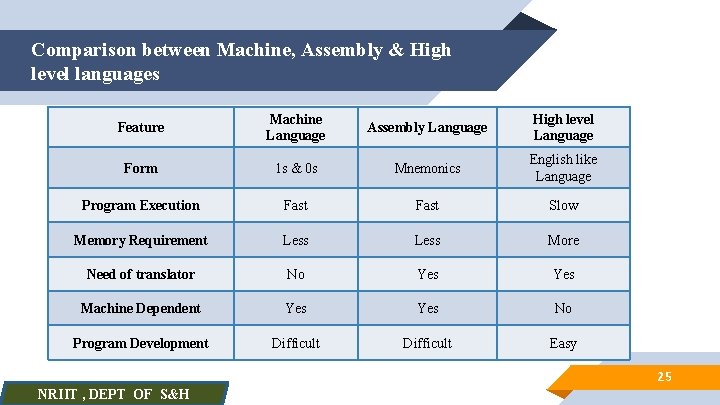 Comparison between Machine, Assembly & High level languages

| Feature | Machine Language | Assembly Language | High level Language |
|---|---|---|---|
| Form | 1s & 0s | Mnemonics | English like Language |
| Program Execution | Fast | Fast | Slow |
| Memory Requirement | Less | Less | More |
| Need of translator | No | Yes | Yes |
| Machine Dependent | Yes | Yes | No |
| Program Development | Difficult | Difficult | Easy |

25

NRIIT , DEPT OF S&H